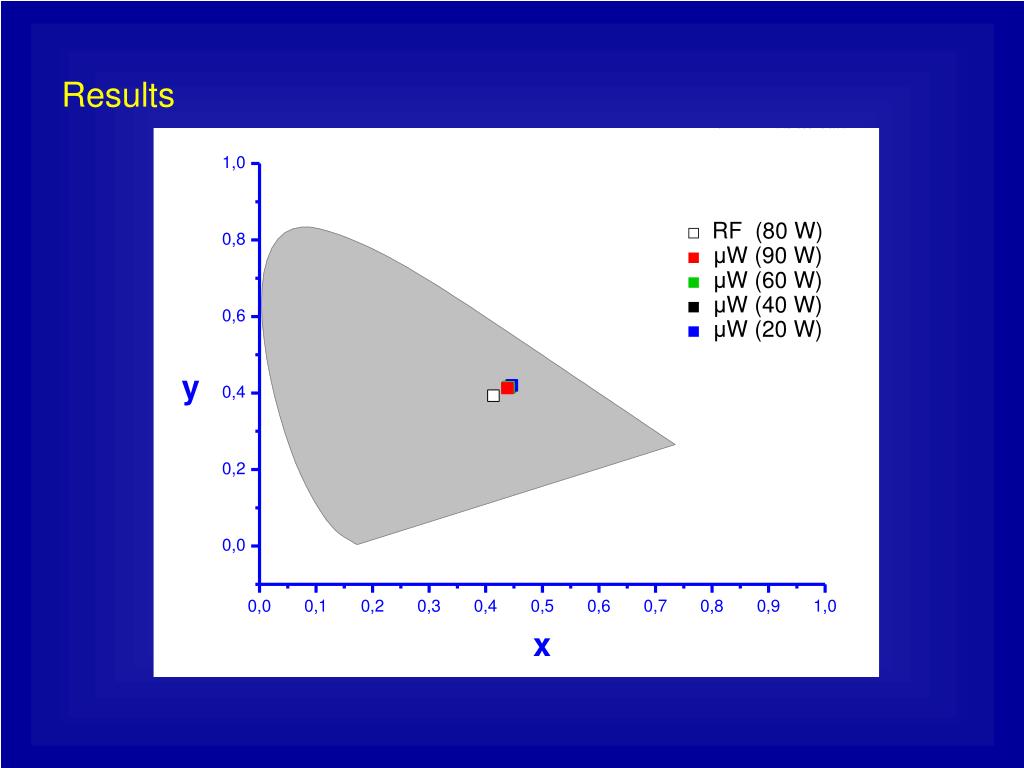 Results

1,0
0,8
0,6
0,4
0,2
0,0

y

RF (80 W)
μW (90 W)
μW (60 W)
μW (40 W)
μW (20 W)

0,0 0,1 0,2 0,3 0,4 0,5 0,6 0,7 0,8 0,9 1,0

x